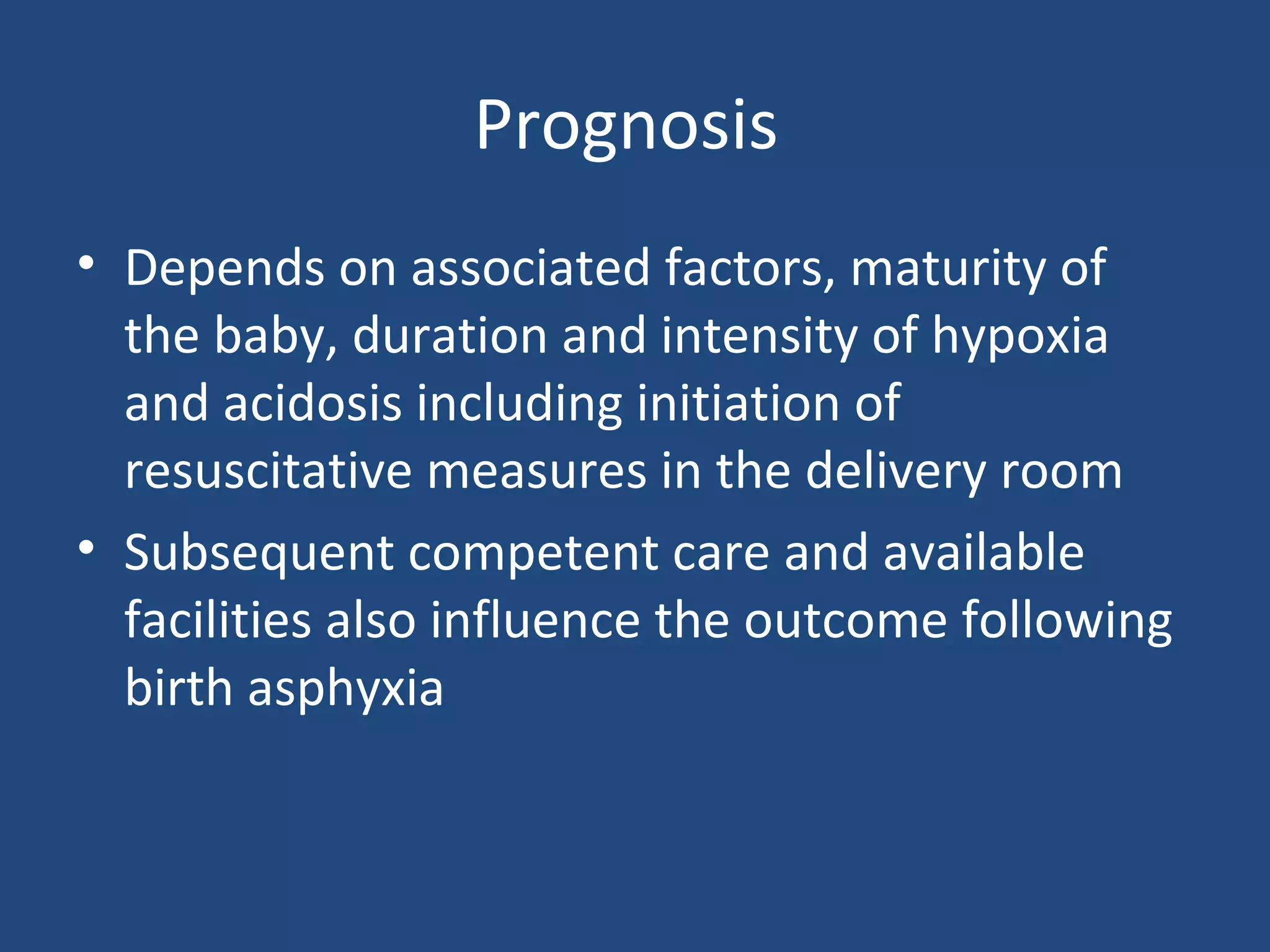 Prognosis

• Depends on associated factors, maturity of the baby, duration and intensity of hypoxia and acidosis including initiation of resuscitative measures in the delivery room

• Subsequent competent care and available facilities also influence the outcome following birth asphyxia